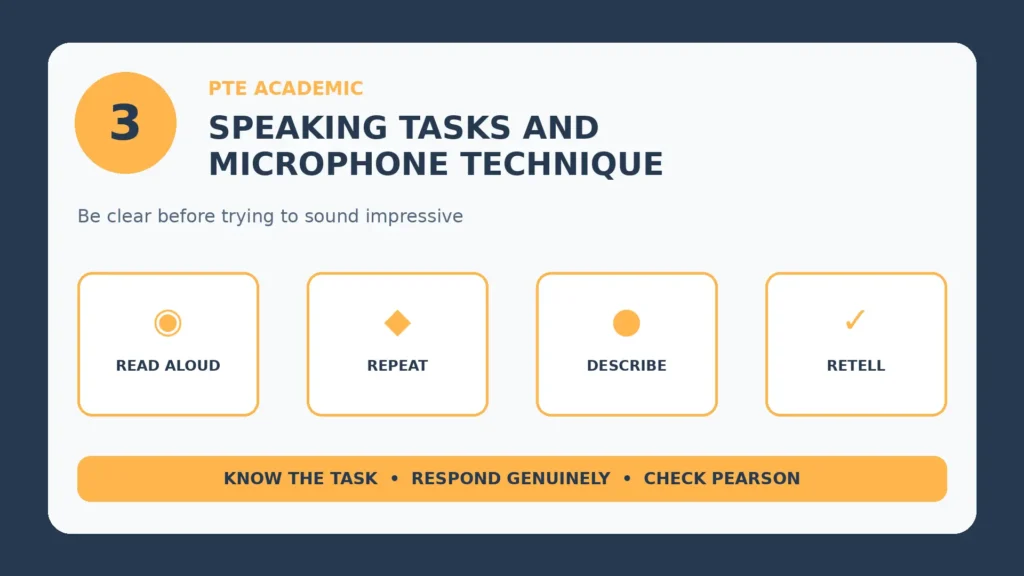 3

PTE ACADEMIC

SPEAKING TASKS AND MICROPHONE TECHNIQUE

Be clear before trying to sound impressive

READ ALOUD

REPEAT

DESCRIBE

✓

RETELL

KNOW THE TASK • RESPOND GENUINELY • CHECK PEARSON